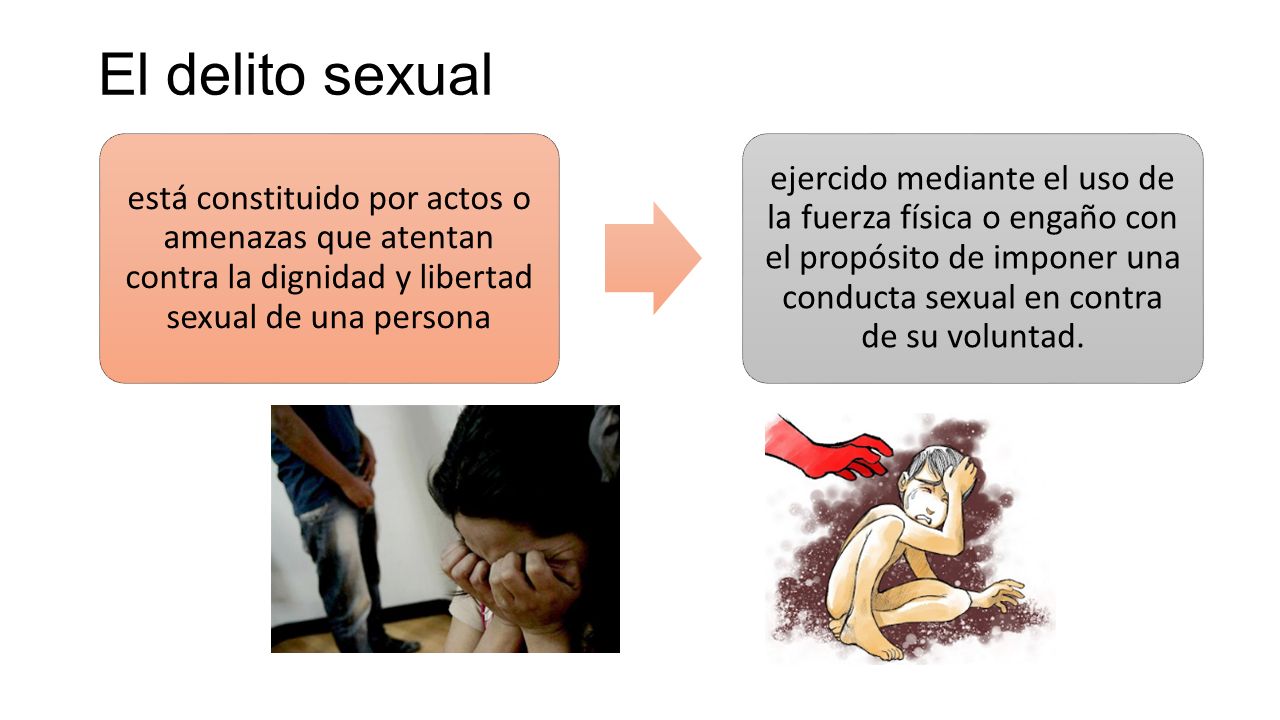 El delito sexual

está constituido por actos o amenazas que atentan contra la dignidad y libertad sexual de una persona

ejercido mediante el uso de la fuerza física o engaño con el propósito de imponer una conducta sexual en contra de su voluntad.